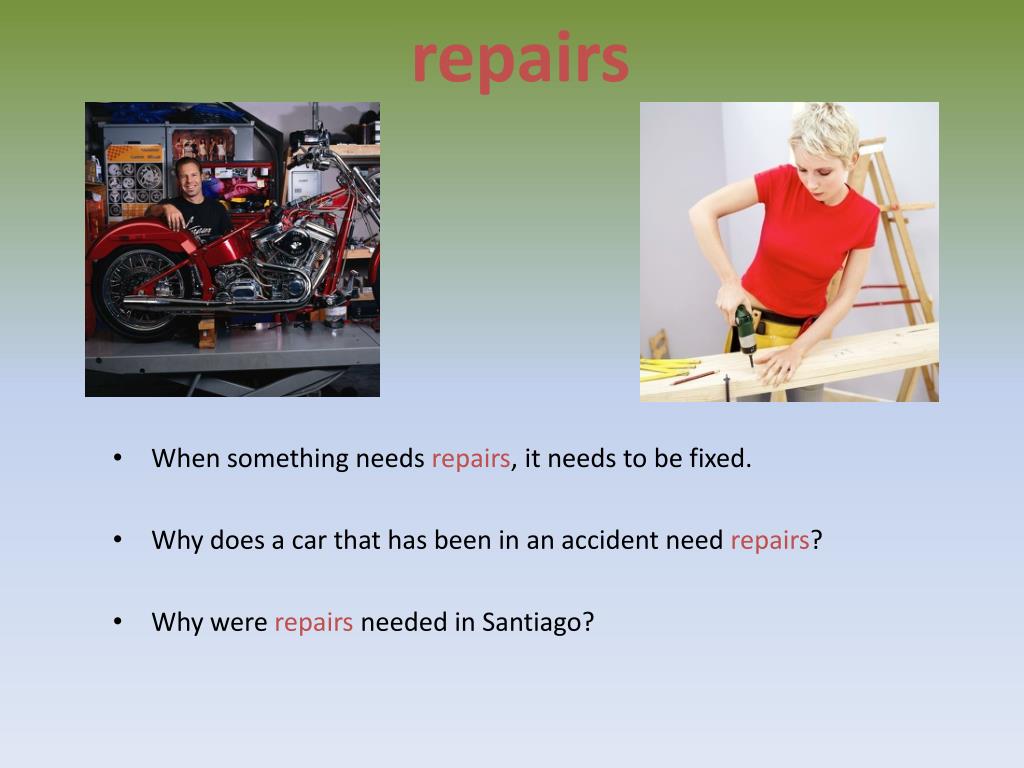 repairs

• When something needs repairs, it needs to be fixed.

• Why does a car that has been in an accident need repairs?

• Why were repairs needed in Santiago?